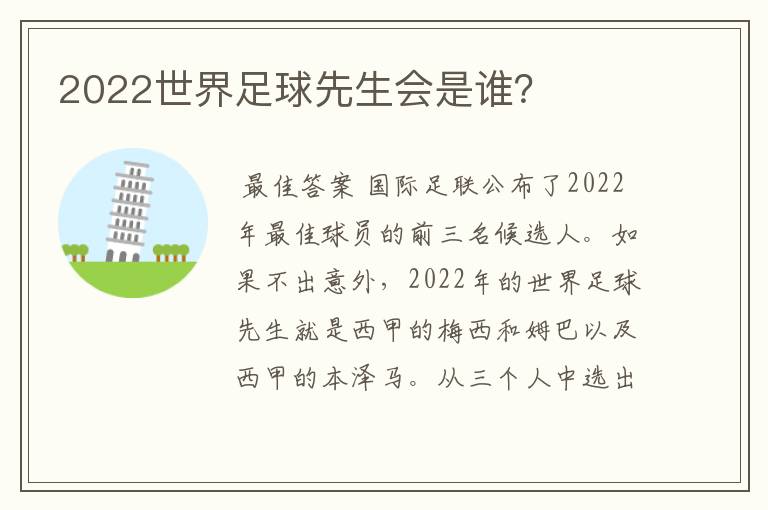 2022世界足球先生会是谁?

最佳答案 国际足联公布了2022年最佳球员的前三名候选人。如果不出意外，2022年的世界足球先生就是西甲的梅西和姆巴以及西甲的本泽马。从三个人中选出